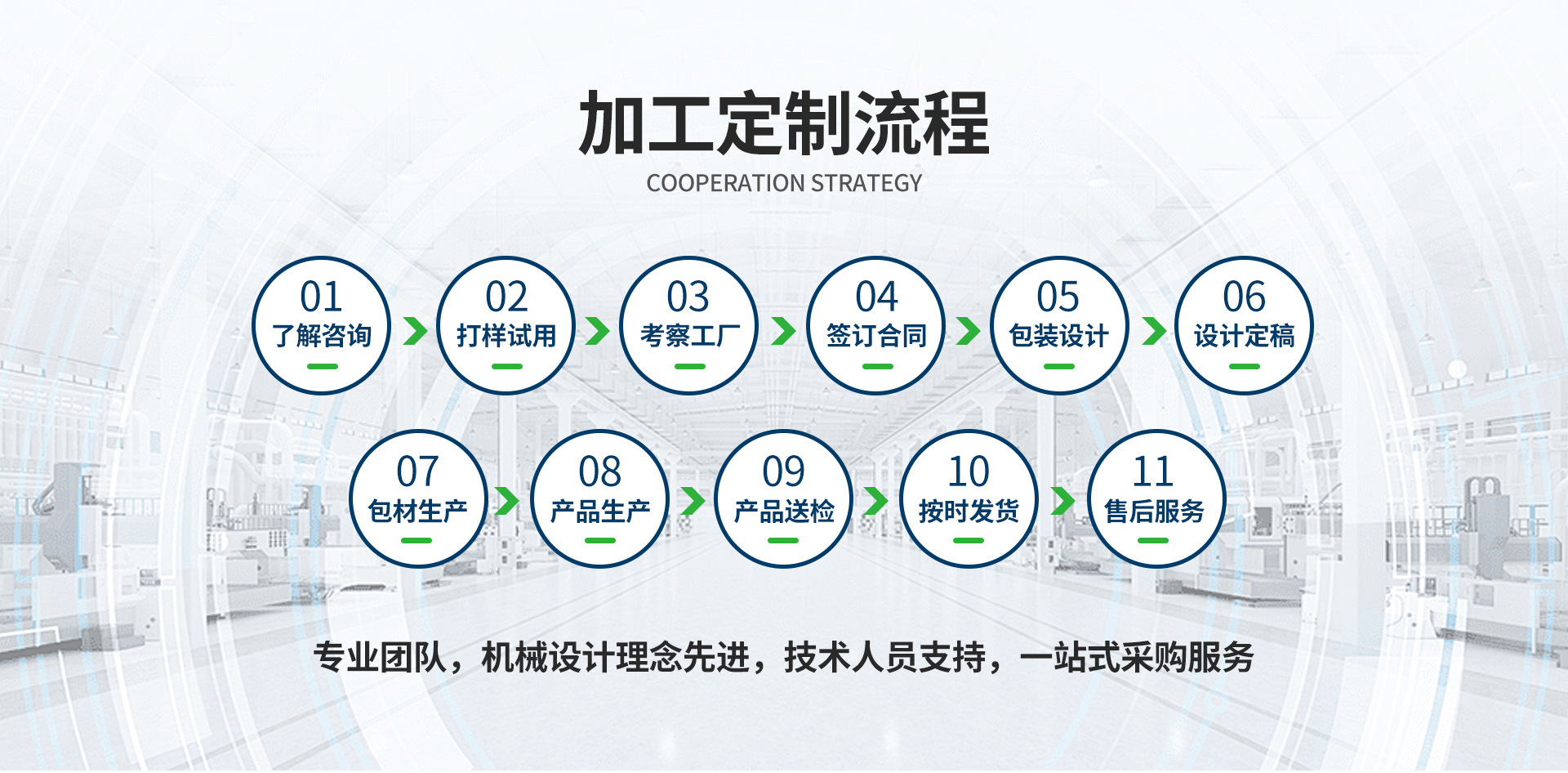 加工定制流程

COOPERATION STRATEGY

01
了解咨询

02
打样试用

03
考察工厂

04
签订合同

05
包装设计

06
设计定稿

07
包材生产

08
产品生产

09
产品送检

10
按时发货

11
售后服务

专业团队，机械设计理念先进，技术人员支持，一站式采购服务